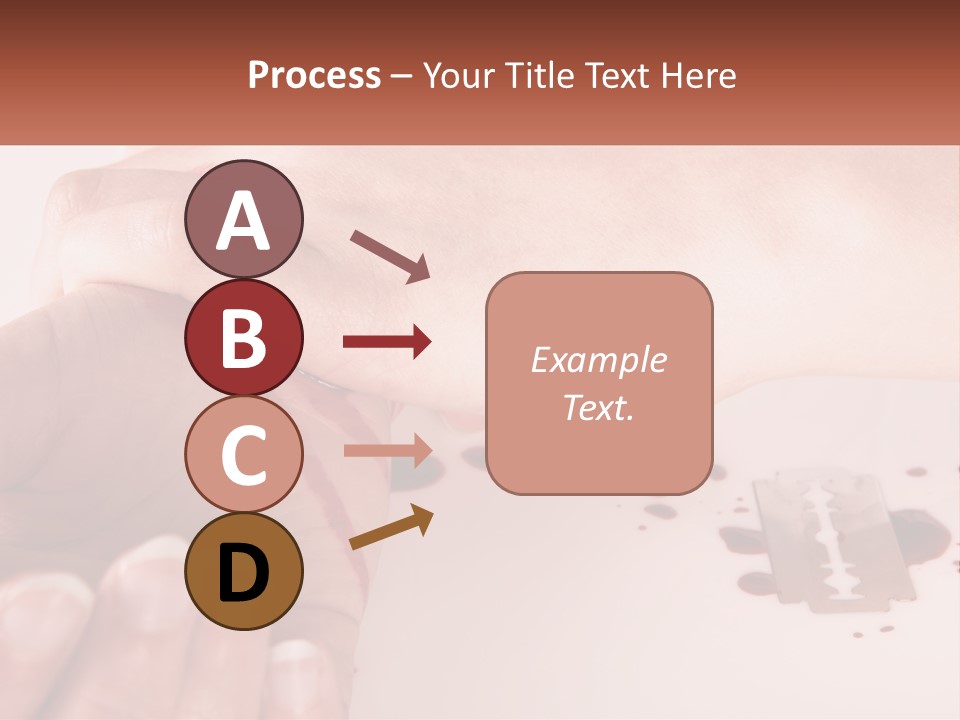 Process – Your Title Text Here

A

B

C

D

Example Text.